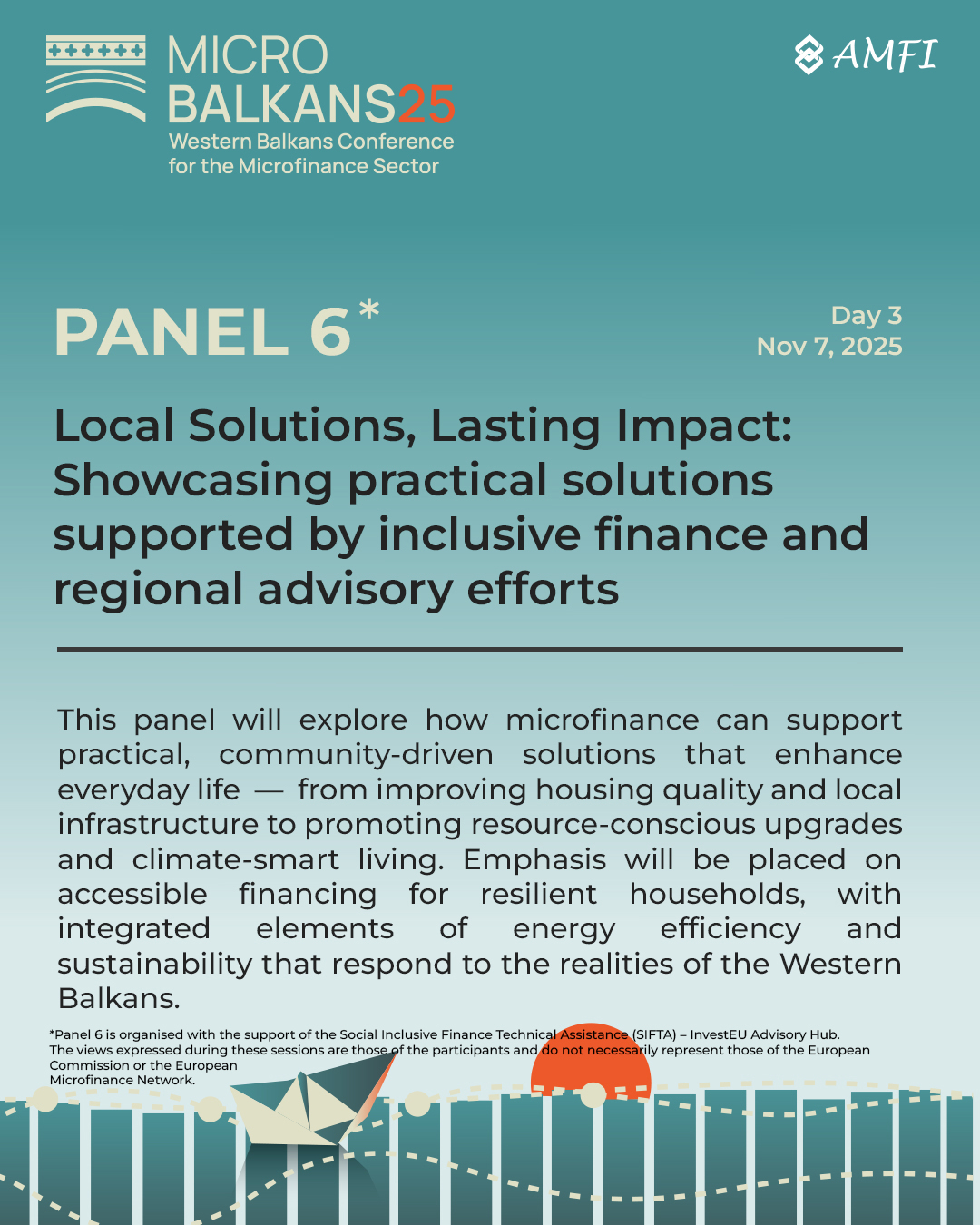 MICRO
BALKANS25
Western Balkans Conference for the Microfinance Sector

AMFI

PANEL 6*

Day 3
Nov 7, 2025

Local Solutions, Lasting Impact: Showcasing practical solutions supported by inclusive finance and regional advisory efforts

This panel will explore how microfinance can support practical, community-driven solutions that enhance everyday life — from improving housing quality and local infrastructure to promoting resource-conscious upgrades and climate-smart living. Emphasis will be placed on accessible financing for resilient households, with integrated elements of energy efficiency and sustainability that respond to the realities of the Western Balkans.

*Panel 6 is organised with the support of the Social Inclusive Finance Technical Assistance (SIFTA) – InvestEU Advisory Hub.
The views expressed during these sessions are those of the participants and do not necessarily represent those of the European Commission or the European Microfinance Network.